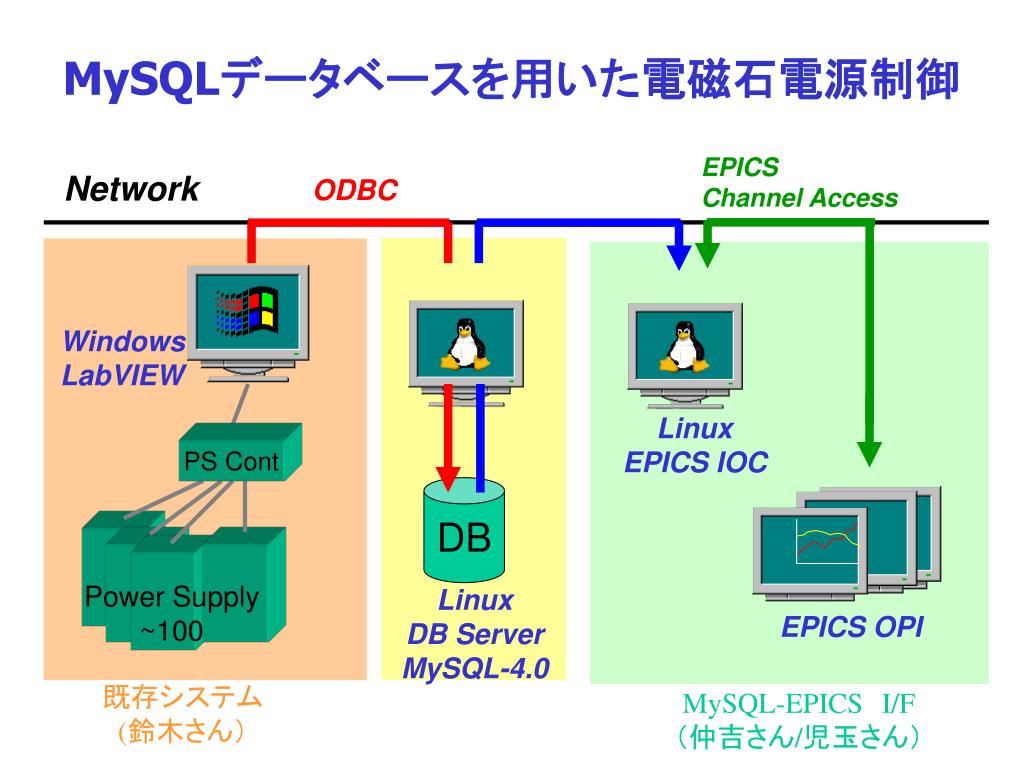 MySQLデータベースを用いた電磁石電源制御

Network

ODBC

EPICS
Channel Access

Windows
LabVIEW

PS Cont

Power Supply
~100

DB

Linux
DB Server
MySQL-4.0

Linux
EPICS IOC

EPICS OPI

既存システム
(鈴木さん)

MySQL-EPICS I/F
(仲吉さん/児玉さん)